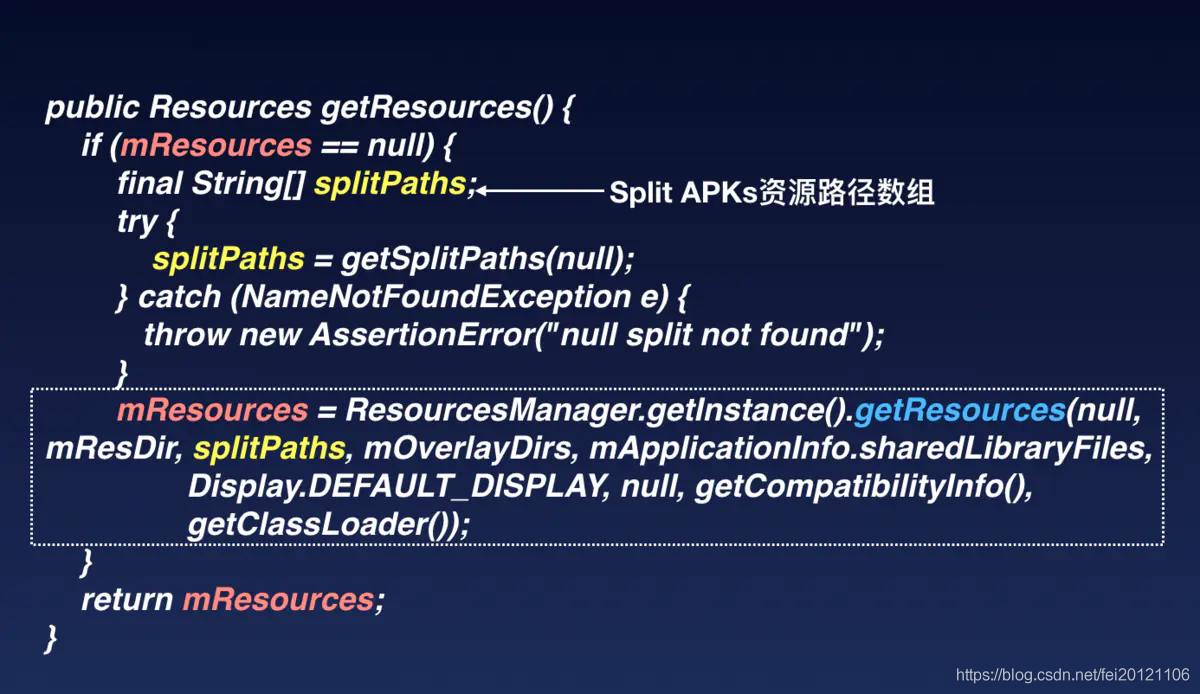 public Resources getResources() {
    if (mResources == null) {
        final String[] splitPaths; Split APKs资源路径数组
        try {
            splitPaths = getSplitPaths(null);
        } catch (NameNotFoundException e) {
            throw new AssertionError("null split not found");
        }
        mResources = ResourcesManager.getInstance().getResources(null,
mResDir, splitPaths, mOverlayDirs, mApplicationInfo.sharedLibraryFiles,
                Display.DEFAULT_DISPLAY, null, getCompatibilityInfo(),
                getClassLoader());
    }
    return mResources;
}

https://blog.csdn.net/fei20121106